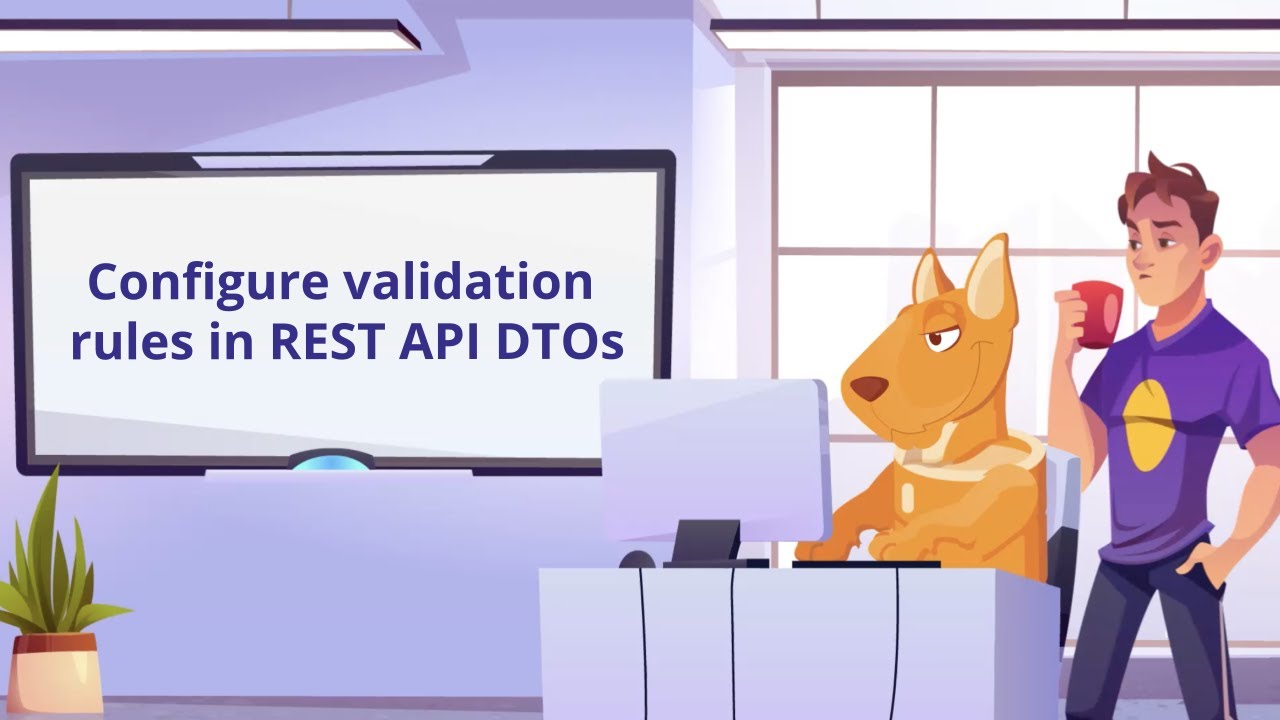 Configure validation rules in REST API DTOs